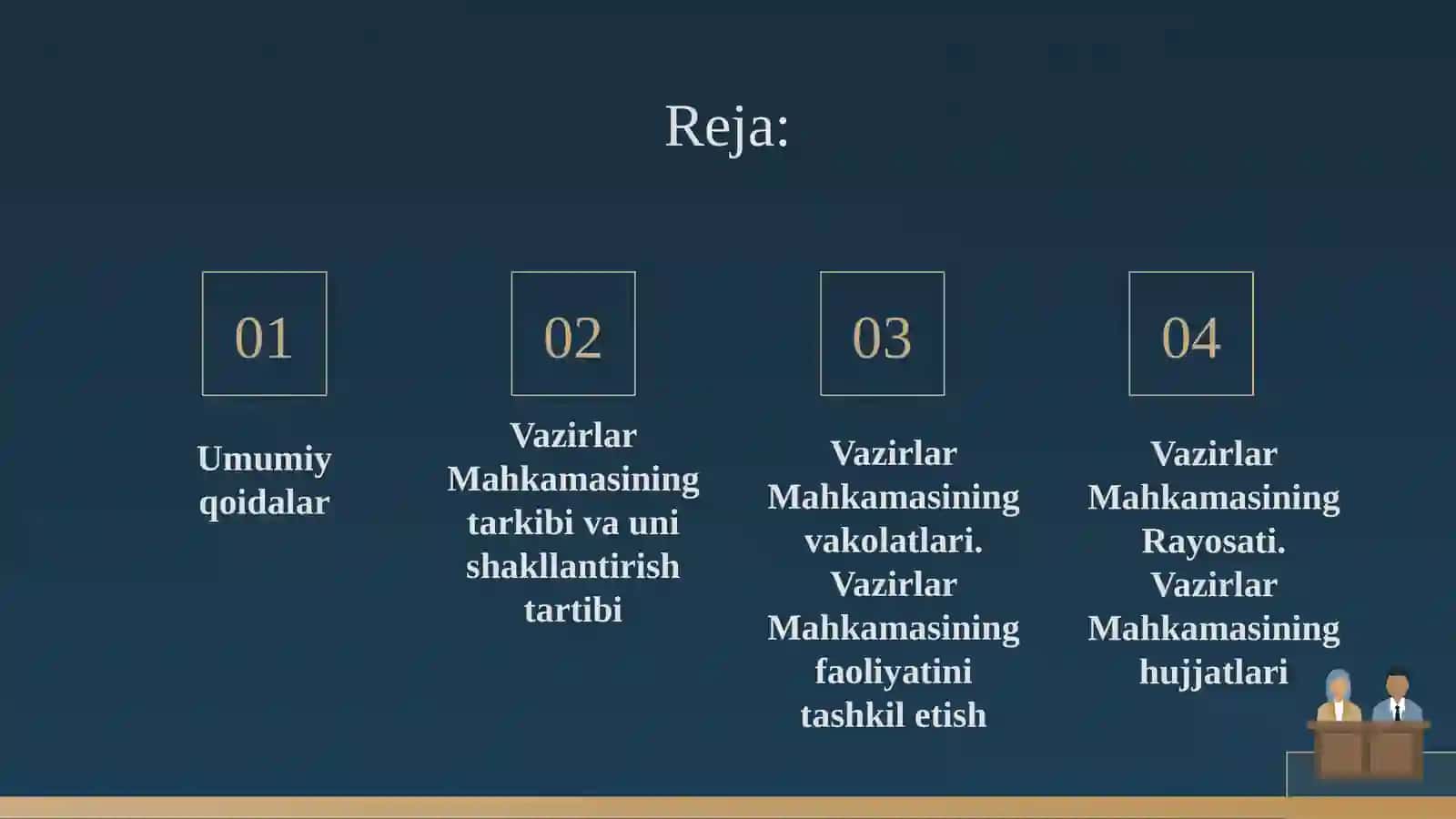 Reja:

01

Umumiy qoidalar

02

Vazirlar Mahkamasining tarkibi va uni shakllantirish tartibi

03

Vazirlar Mahkamasining vakolatlari. Vazirlar Mahkamasining faoliyatini tashkil etish

04

Vazirlar Mahkamasining Rayosati. Vazirlar Mahkamasining hujjatlari